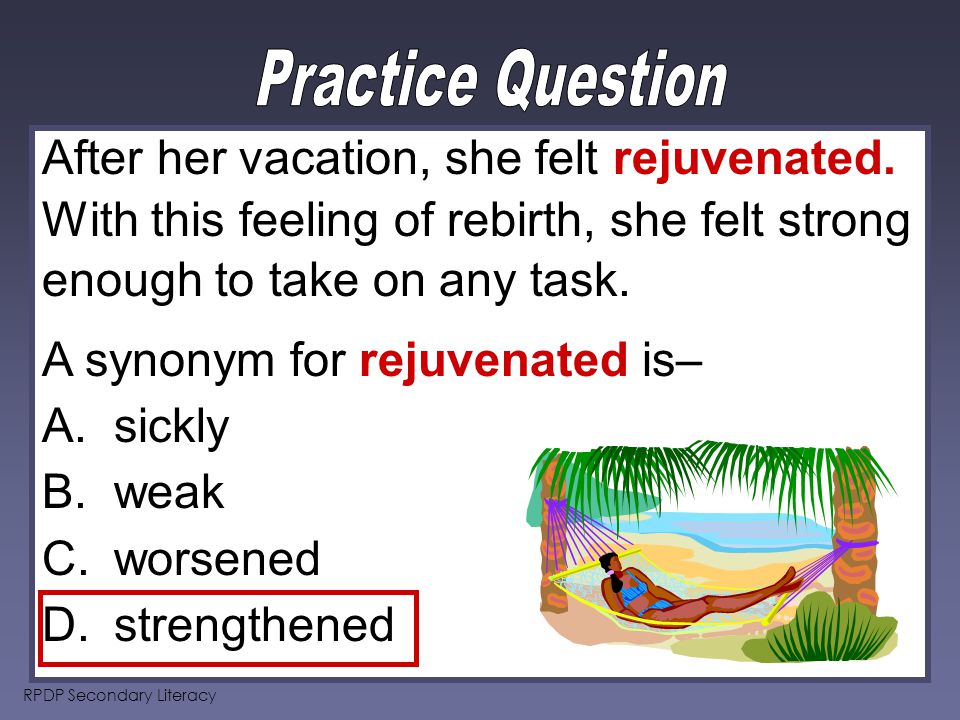 Practice Question

After her vacation, she felt rejuvenated. With this feeling of rebirth, she felt strong enough to take on any task.

A synonym for rejuvenated is–

A. sickly
B. weak
C. worsened
D. strengthened

RPDP Secondary Literacy